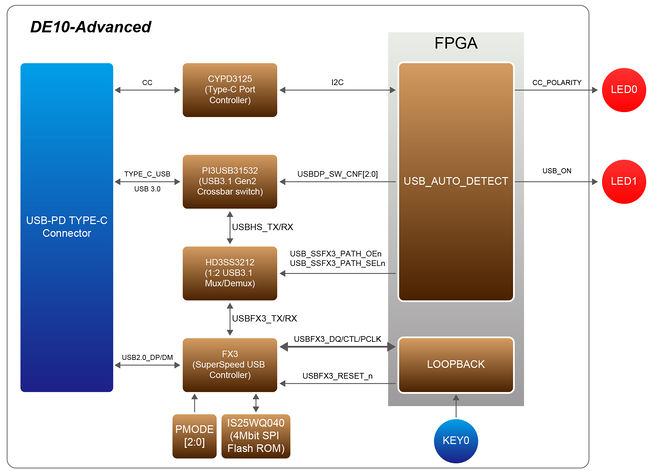 DE10-Advanced

FPGA

USB-PD TYPE-C Connector

CC

CYPD3125 (Type-C Port Controller)

I2C

CC_POLARITY

LED0

TYPE_C_USB

USB 3.0

PI3USB31532 (USB3.1 Gen2 Crossbar switch)

USBDP_SW_CNF[2:0]

USB_AUTO_DETECT

USB_ON

LED1

USBHS_TX/RX

HD3SS3212 (1:2 USB3.1 Mux/Demux)

USB_SSFX3_PATH_OEn
USB_SSFX3_PATH_SELn

USBFX3_TX/RX

USB2.0_DP/DM

FX3 (SuperSpeed USB Controller)

USBFX3_DQ/CTL/PCLK

USBFX3_RESET_n

LOOPBACK

PMODE [2:0]

IS25WQ040 (4Mbit SPI Flash ROM)

KEY0